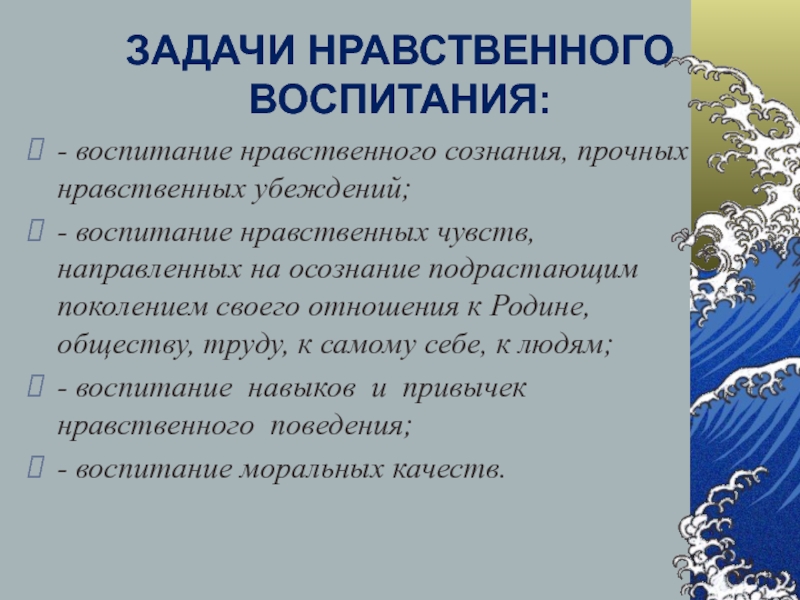 ЗАДАЧИ НРАВСТВЕННОГО ВОСПИТАНИЯ:

- воспитание нравственного сознания, прочных нравственных убеждений;

- воспитание нравственных чувств, направленных на осознание подрастающим поколением своего отношения к Родине, обществу, труду, к самому себе, к людям;

- воспитание навыков и привычек нравственного поведения;

- воспитание моральных качеств.